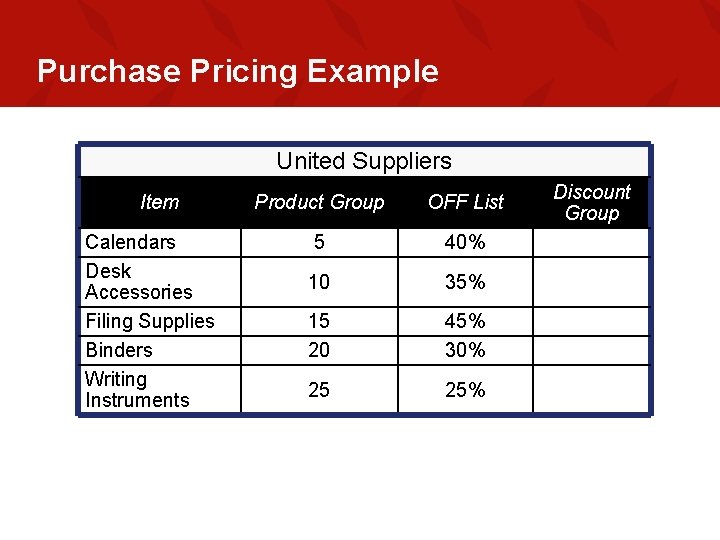 Purchase Pricing Example

United Suppliers

| Item | Product Group | OFF List | Discount Group |
|---|---|---|---|
| Calendars | 5 | 40% | |
| Desk Accessories | 10 | 35% | |
| Filing Supplies | 15 | 45% | |
| Binders | 20 | 30% | |
| Writing Instruments | 25 | 25% | |